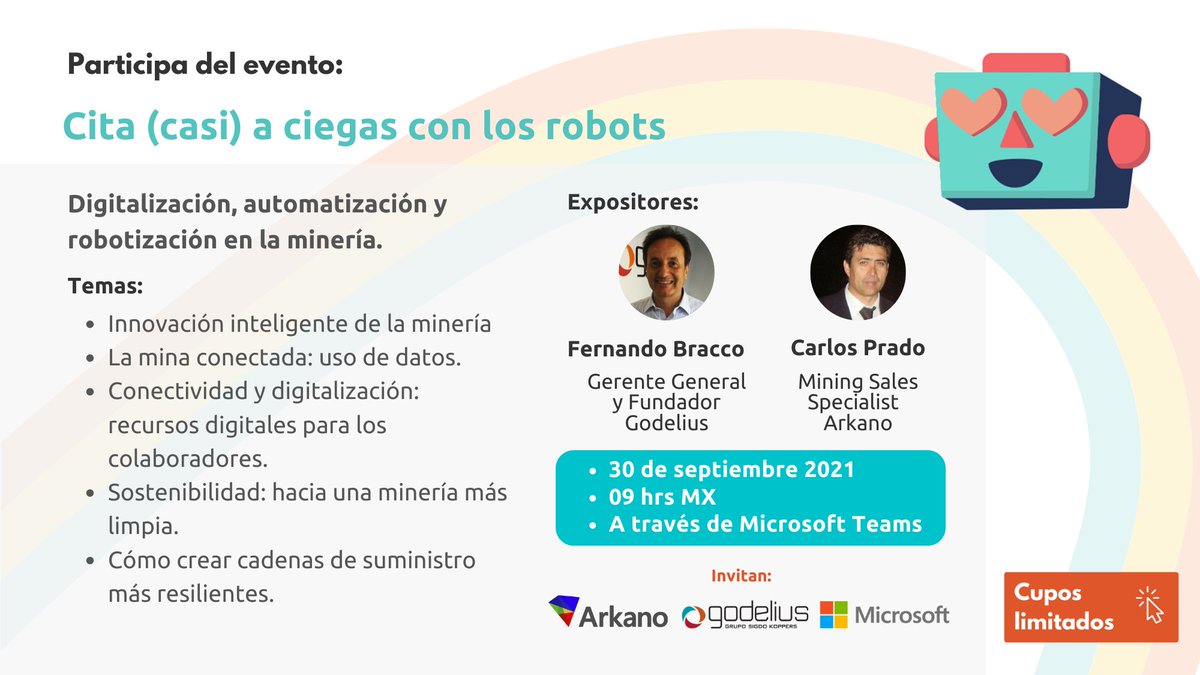 Participa del evento:

Cita (casi) a ciegas con los robots

Digitalización, automatización y robotización en la minería.

Temas:

- Innovación inteligente de la minería
- La mina conectada: uso de datos.
- Conectividad y digitalización: recursos digitales para los colaboradores.
- Sostenibilidad: hacia una minería más limpia.
- Cómo crear cadenas de suministro más resilientes.

Expositores:

Fernando Bracco
Gerente General y Fundador Godelius

Carlos Prado
Mining Sales Specialist Arkano

- 30 de septiembre 2021
- 09 hrs MX
- A través de Microsoft Teams

Invitan:

Arkano godelius GRUPO SIGDO KOPPERS Microsoft

Cupos limitados